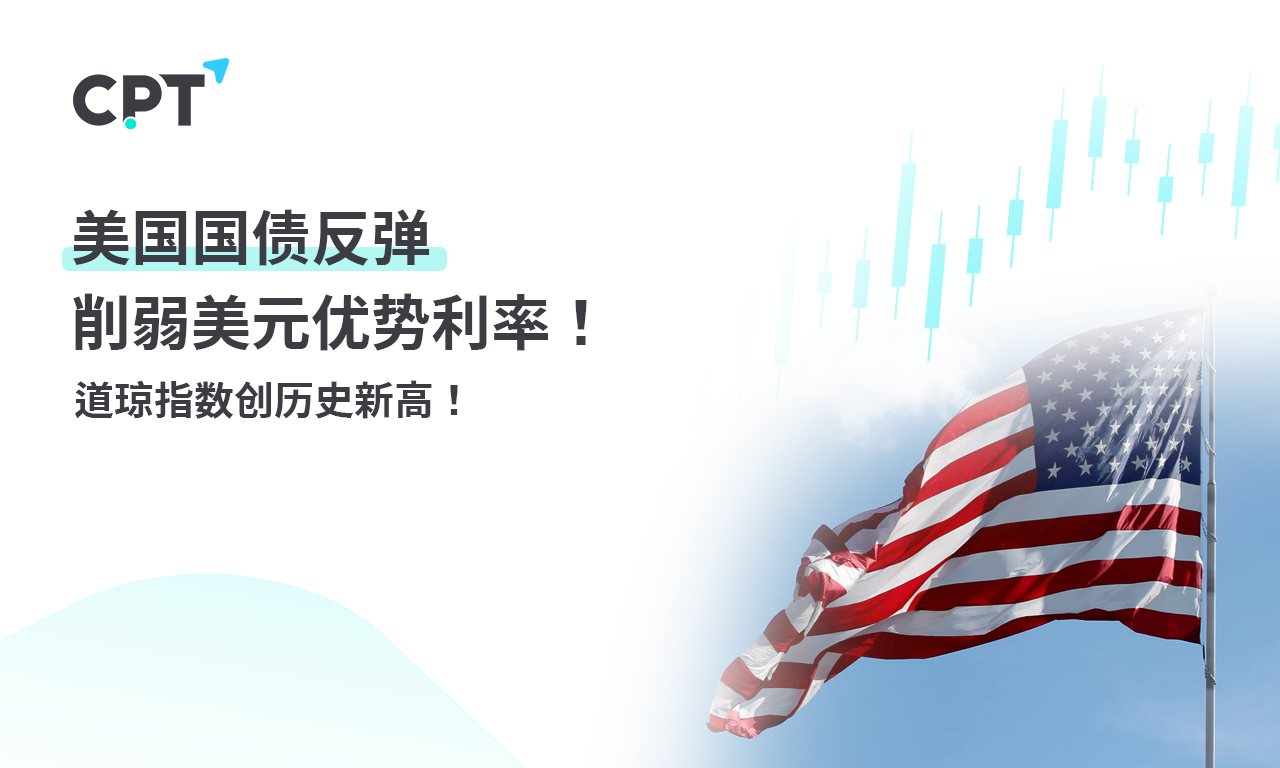 CPT

美国国债反弹
削弱美元优势利率！
道琼指数创历史新高！